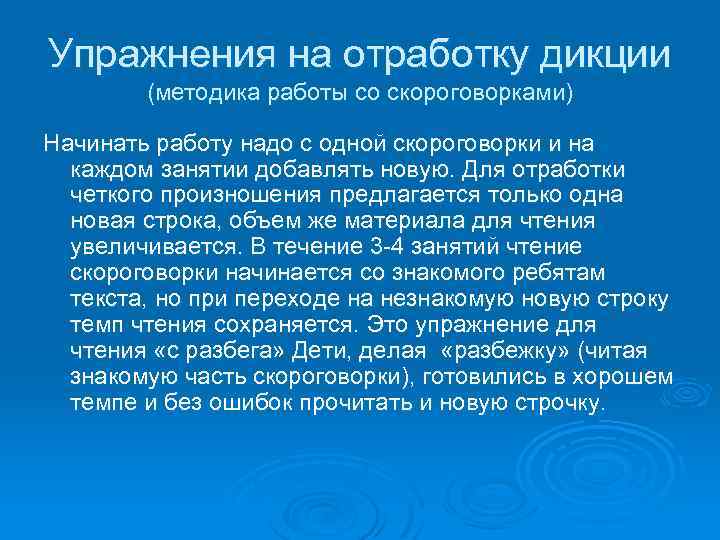 Упражнения на отработку дикции
(методика работы со скороговорками)

Начинать работу надо с одной скороговорки и на каждом занятии добавлять новую. Для отработки четкого произношения предлагается только одна новая строка, объем же материала для чтения увеличивается. В течение 3-4 занятий чтение скороговорки начинается со знакомого ребятам текста, но при переходе на незнакомую новую строку темп чтения сохраняется. Это упражнение для чтения «с разбега» Дети, делая «разбежку» (читая знакомую часть скороговорки), готовились в хорошем темпе и без ошибок прочитать и новую строчку.